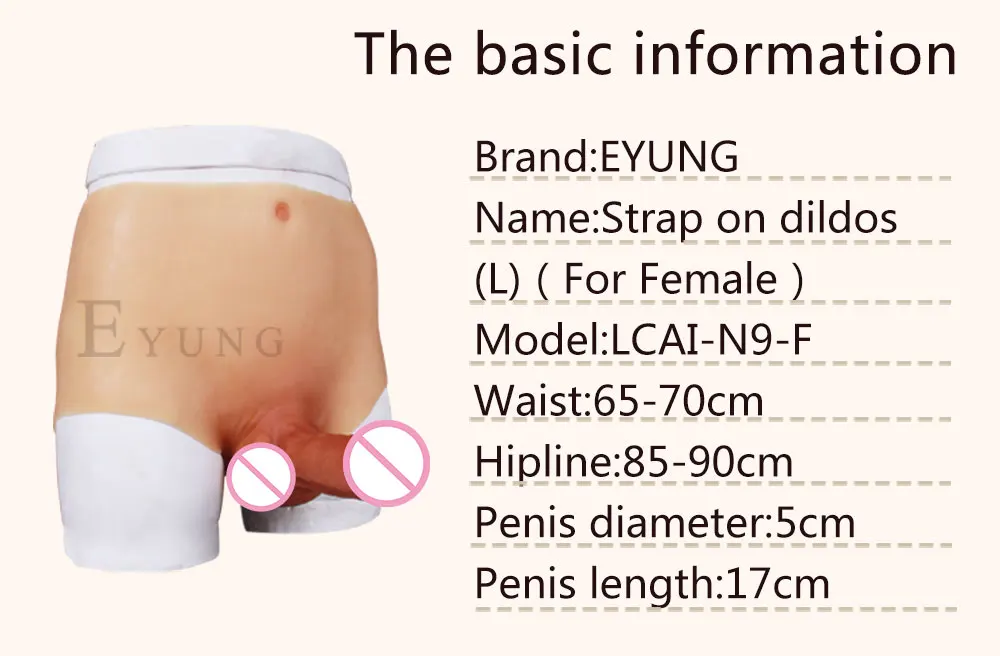 The basic information

EYUNG

Brand:EYUNG
Name:Strap on dildos (L) ( For Female )
Model:LCAI-N9-F
Waist:65-70cm
Hipline:85-90cm
Penis diameter:5cm
Penis length:17cm